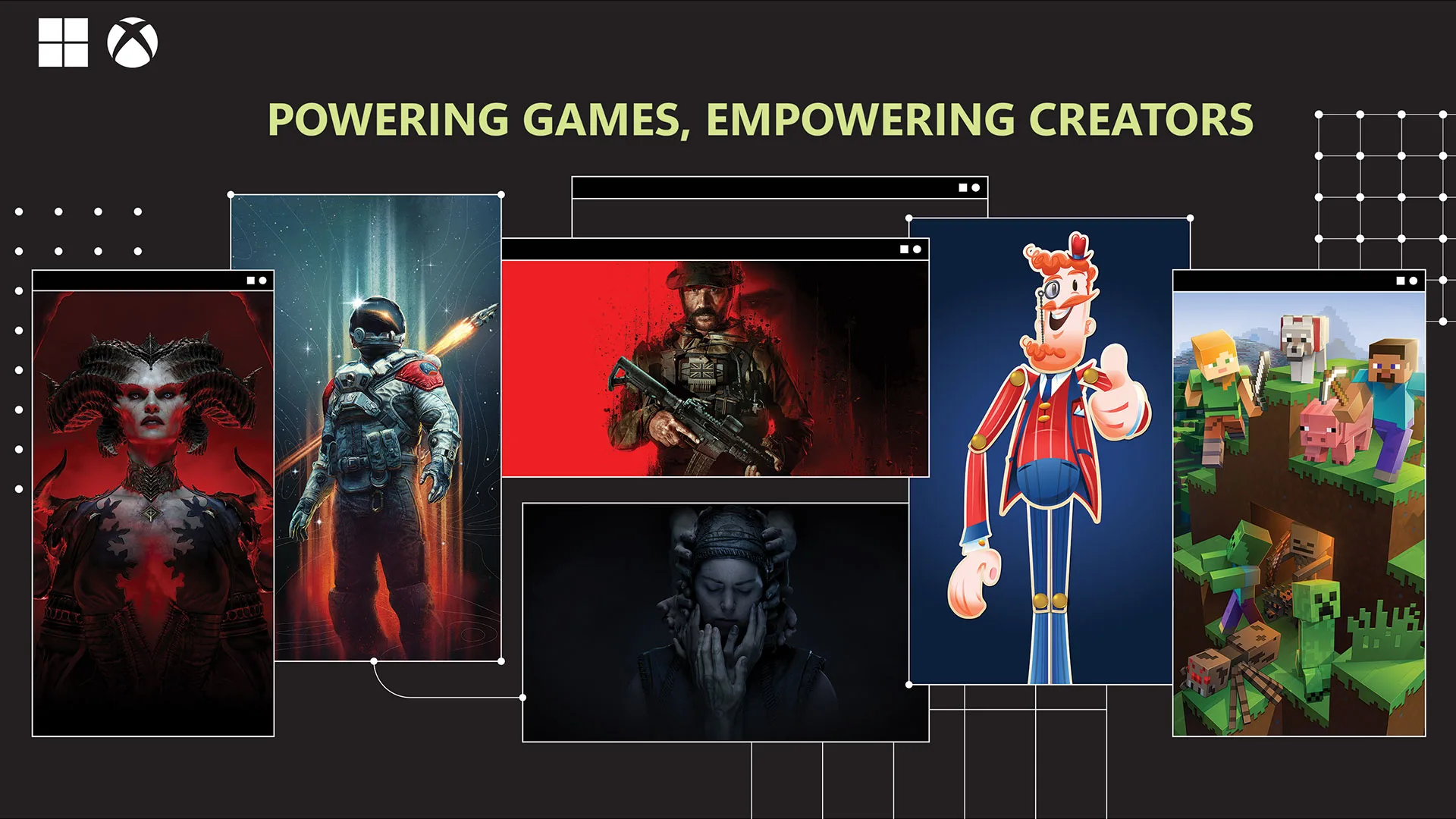 POWERING GAMES, EMPOWERING CREATORS